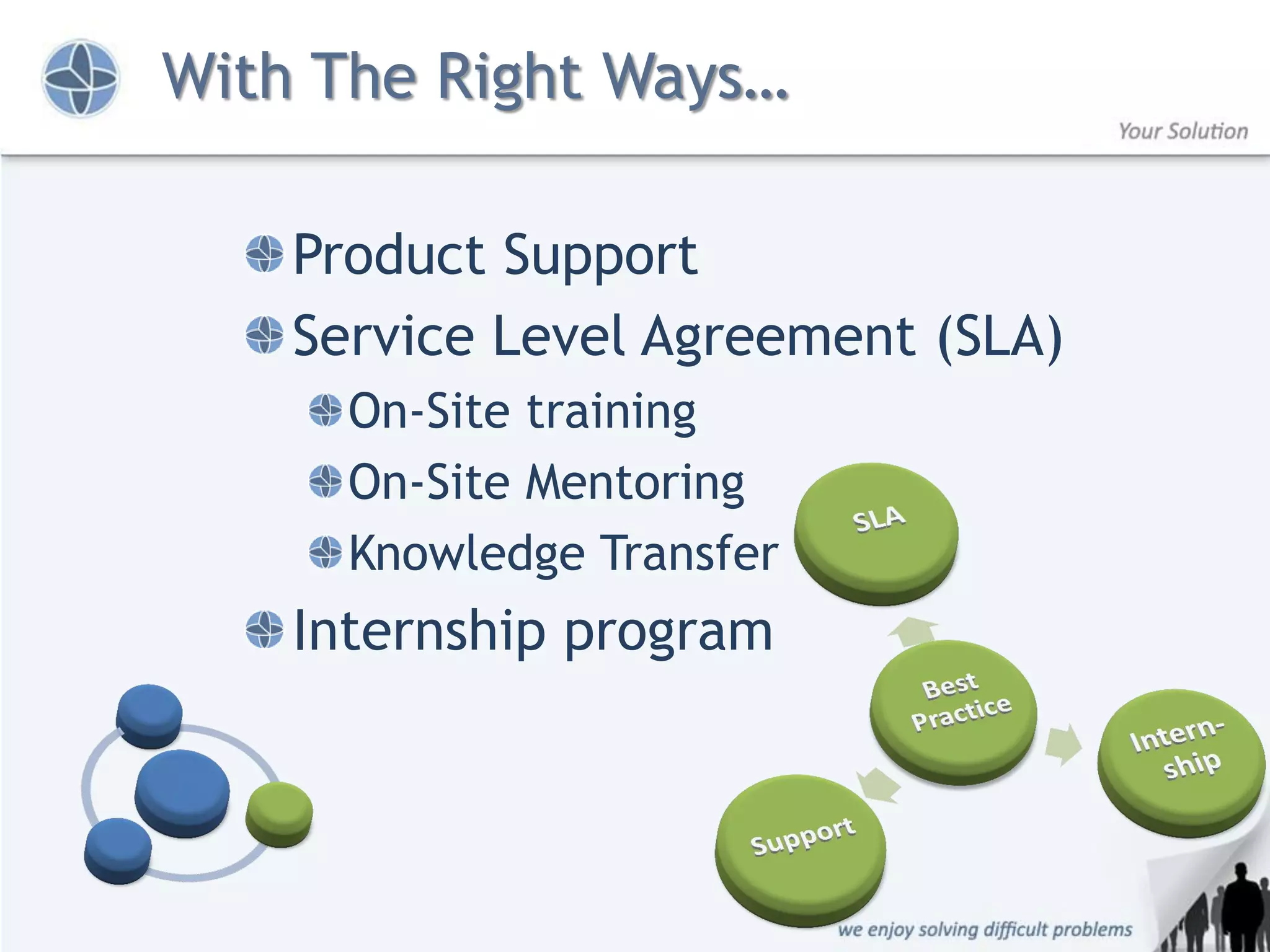 With The Right Ways…

Your Solution

Product Support
Service Level Agreement (SLA)
On-Site training
On-Site Mentoring
Knowledge Transfer
Internship program

SLA

Best Practice

Intern-ship

Support

we enjoy solving difficult problems